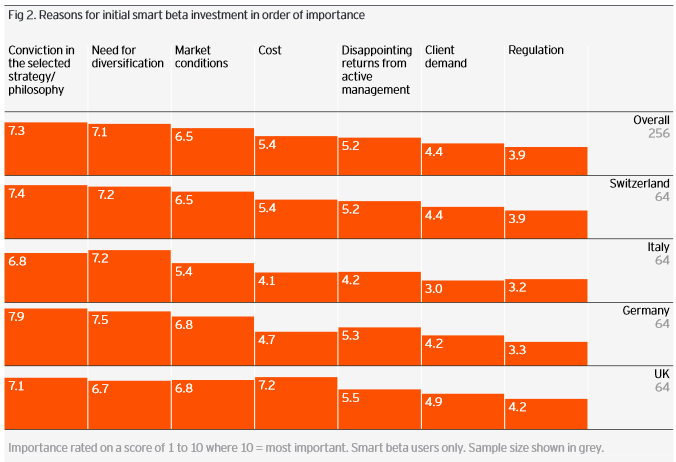 Fig 2. Reasons for initial smart beta investment in order of importance

| Conviction in the selected strategy/ philosophy | Need for diversification | Market conditions | Cost | Disappointing returns from active management | Client demand | Regulation | |
|---|---|---|---|---|---|---|---|
| 7.3 | 7.1 | 6.5 | 5.4 | 5.2 | 4.4 | 3.9 | Overall 256 |
| 7.4 | 7.2 | 6.5 | 5.4 | 5.2 | 4.4 | 3.9 | Switzerland 64 |
| 6.8 | 7.2 | 5.4 | 4.1 | 4.2 | 3.0 | 3.2 | Italy 64 |
| 7.9 | 7.5 | 6.8 | 4.7 | 5.3 | 4.2 | 3.3 | Germany 64 |
| 7.1 | 6.7 | 6.8 | 7.2 | 5.5 | 4.9 | 4.2 | UK 64 |

Importance rated on a score of 1 to 10 where 10 = most important. Smart beta users only. Sample size shown in grey.